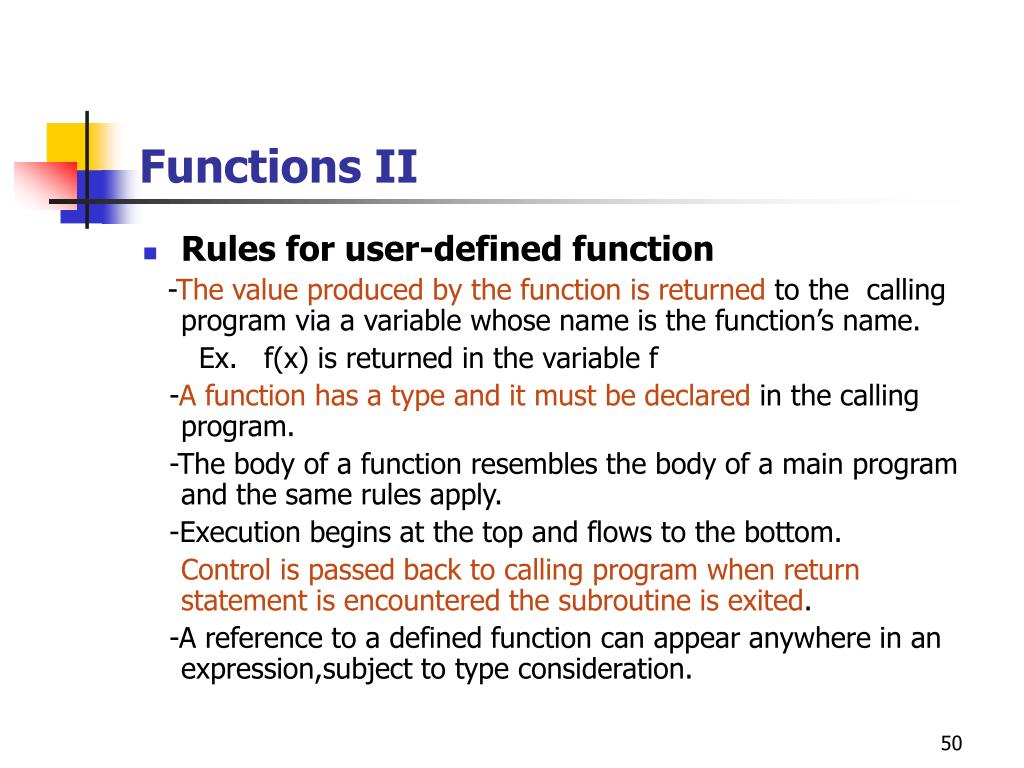 Functions II

Rules for user-defined function

-The value produced by the function is returned to the calling program via a variable whose name is the function's name.

Ex. f(x) is returned in the variable f

-A function has a type and it must be declared in the calling program.

-The body of a function resembles the body of a main program and the same rules apply.

-Execution begins at the top and flows to the bottom. Control is passed back to calling program when return statement is encountered the subroutine is exited.

-A reference to a defined function can appear anywhere in an expression,subject to type consideration.

50